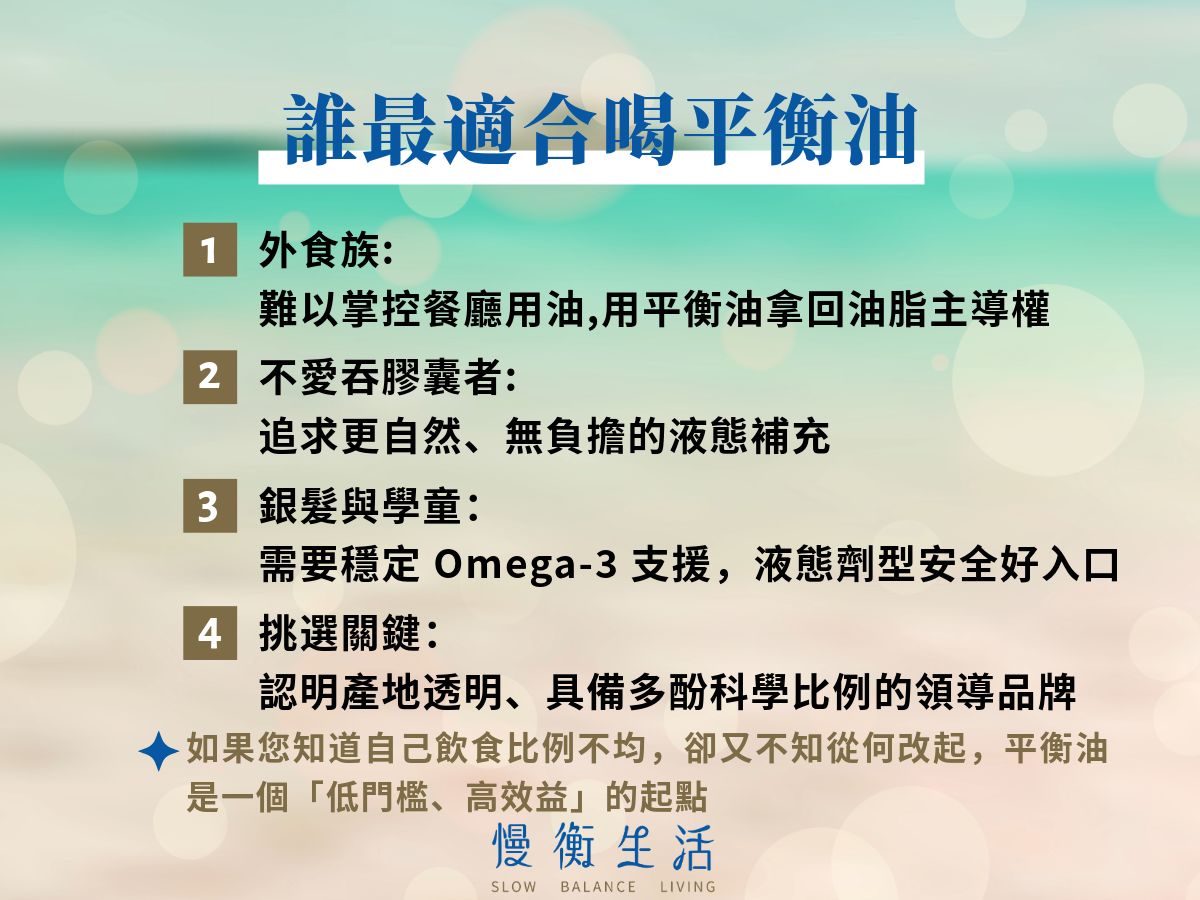 誰最適合喝平衡油

1 外食族:
難以掌控餐廳用油,用平衡油拿回油脂主導權

2 不愛吞膠囊者:
追求更自然、無負擔的液態補充

3 銀髮與學童:
需要穩定 Omega-3 支援，液態劑型安全好入口

4 挑選關鍵:
認明產地透明、具備多酚科學比例的領導品牌

如果您知道自己飲食比例不均，卻又不知從何改起，平衡油是一個「低門檻、高效益」的起點

慢衡生活
SLOW BALANCE LIVING